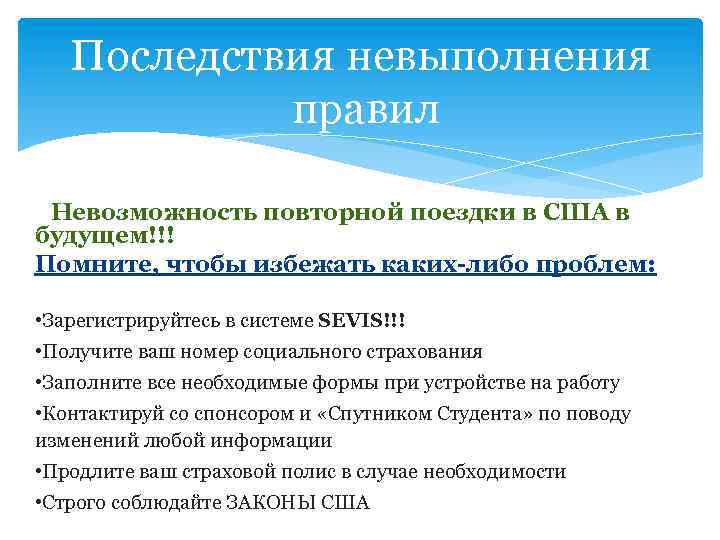 Последствия невыполнения правил

Невозможность повторной поездки в США в будущем!!!
Помните, чтобы избежать каких-либо проблем:

•Зарегистрируйтесь в системе SEVIS!!!
•Получите ваш номер социального страхования
•Заполните все необходимые формы при устройстве на работу
•Контактируй со спонсором и «Спутником Студента» по поводу изменений любой информации
•Продлите ваш страховой полис в случае необходимости
•Строго соблюдайте ЗАКОНЫ США